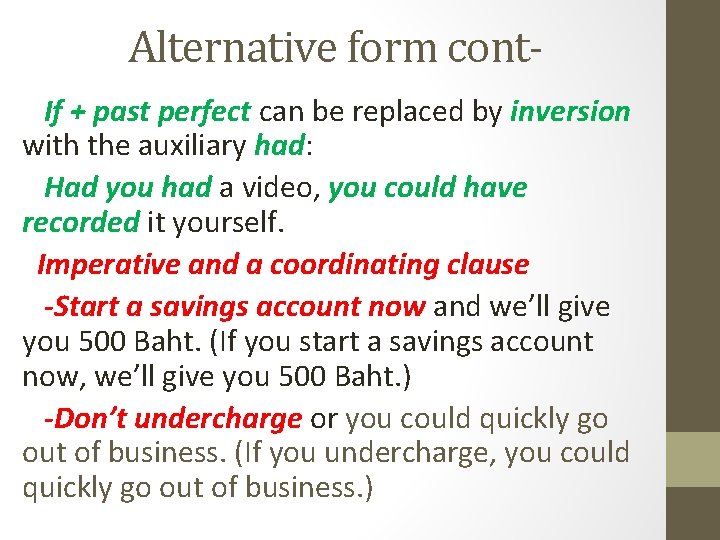 Alternative form cont-

If + past perfect can be replaced by inversion with the auxiliary had:

Had you had a video, you could have recorded it yourself.

Imperative and a coordinating clause

-Start a savings account now and we'll give you 500 Baht. (If you start a savings account now, we'll give you 500 Baht.)

-Don't undercharge or you could quickly go out of business. (If you undercharge, you could quickly go out of business.)